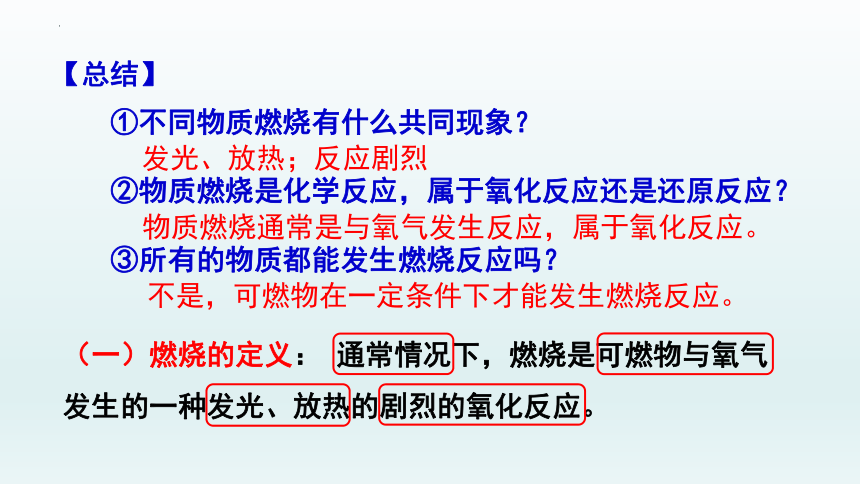 【总结】

①不同物质燃烧有什么共同现象？

发光、放热；反应剧烈

②物质燃烧是化学反应，属于氧化反应还是还原反应？

物质燃烧通常是与氧气发生反应，属于氧化反应。

③所有的物质都能发生燃烧反应吗？

不是，可燃物在一定条件下才能发生燃烧反应。

（一）燃烧的定义： 通常情况下，燃烧是可燃物与氧气发生的一种发光、放热的剧烈的氧化反应。